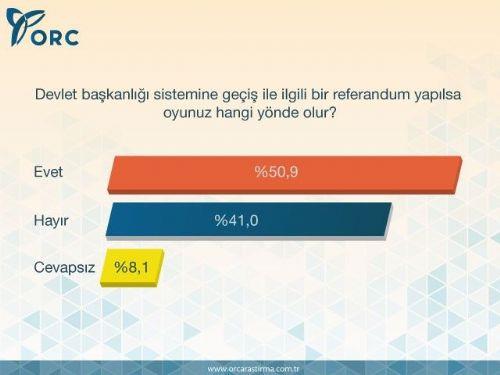 ORC

Devlet başkanlığı sistemine geçiş ile ilgili bir referandum yapılsa oyunuz hangi yönde olur?

Evet %50,9

Hayır %41,0

Cevapsız %8,1

www.orcarastirma.com.tr